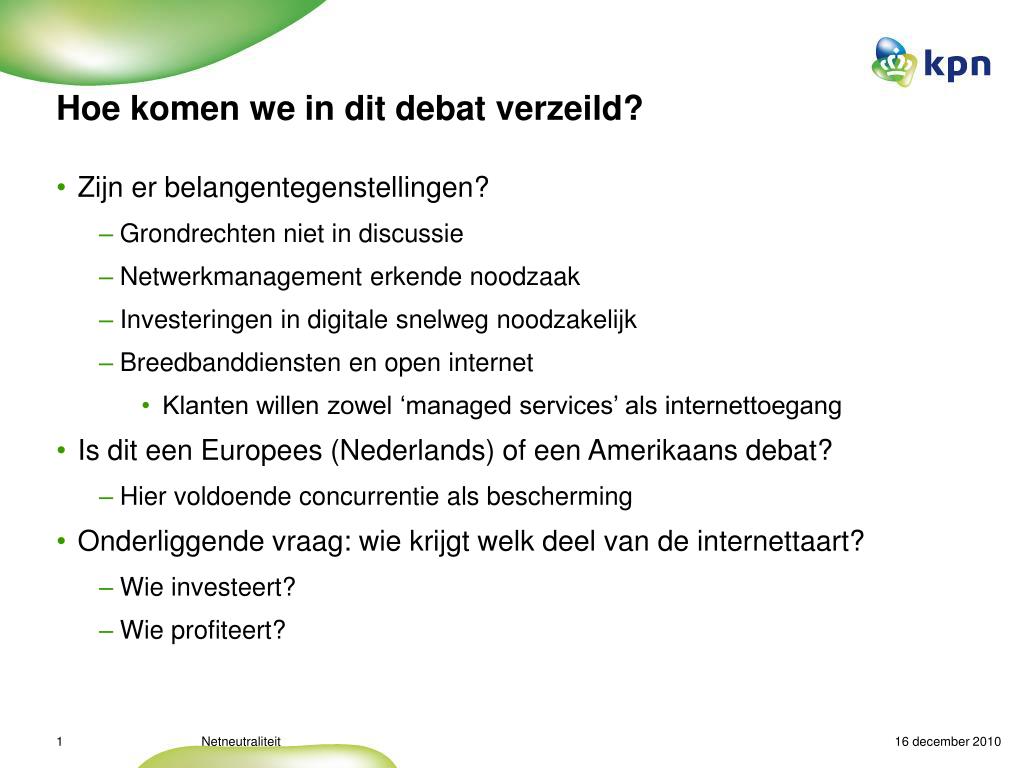 kpn

Hoe komen we in dit debat verzeild?

• Zijn er belangentegenstellingen?
– Grondrechten niet in discussie
– Netwerkmanagement erkende noodzaak
– Investeringen in digitale snelweg noodzakelijk
– Breedbanddiensten en open internet
• Klanten willen zowel ‘managed services’ als internettoegang
• Is dit een Europees (Nederlands) of een Amerikaans debat?
– Hier voldoende concurrentie als bescherming
• Onderliggende vraag: wie krijgt welk deel van de internettaart?
– Wie investeert?
– Wie profiteert?

1 Netneutraliteit 16 december 2010